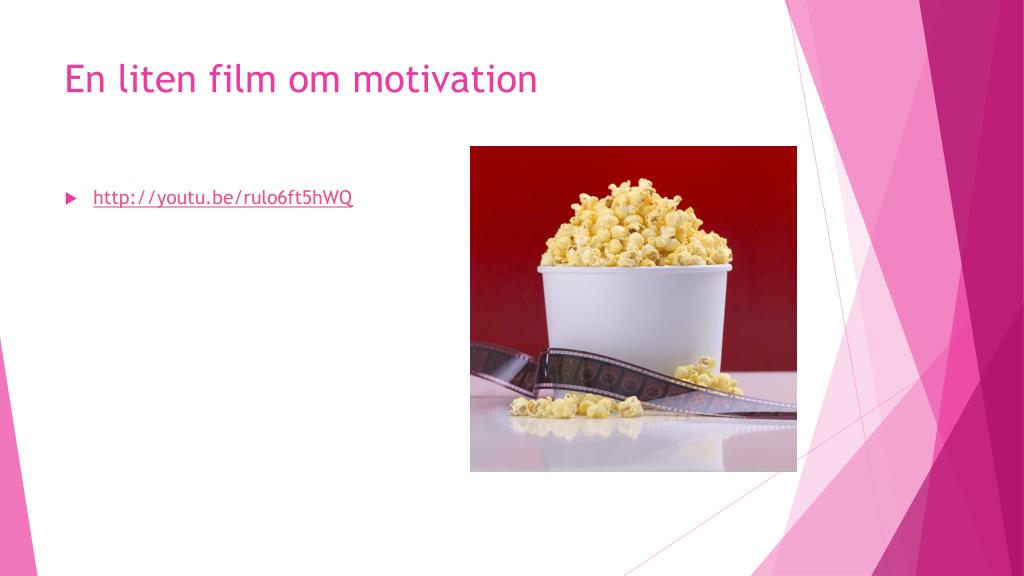 En liten film om motivation

http://youtu.be/rulo6ft5hWQ